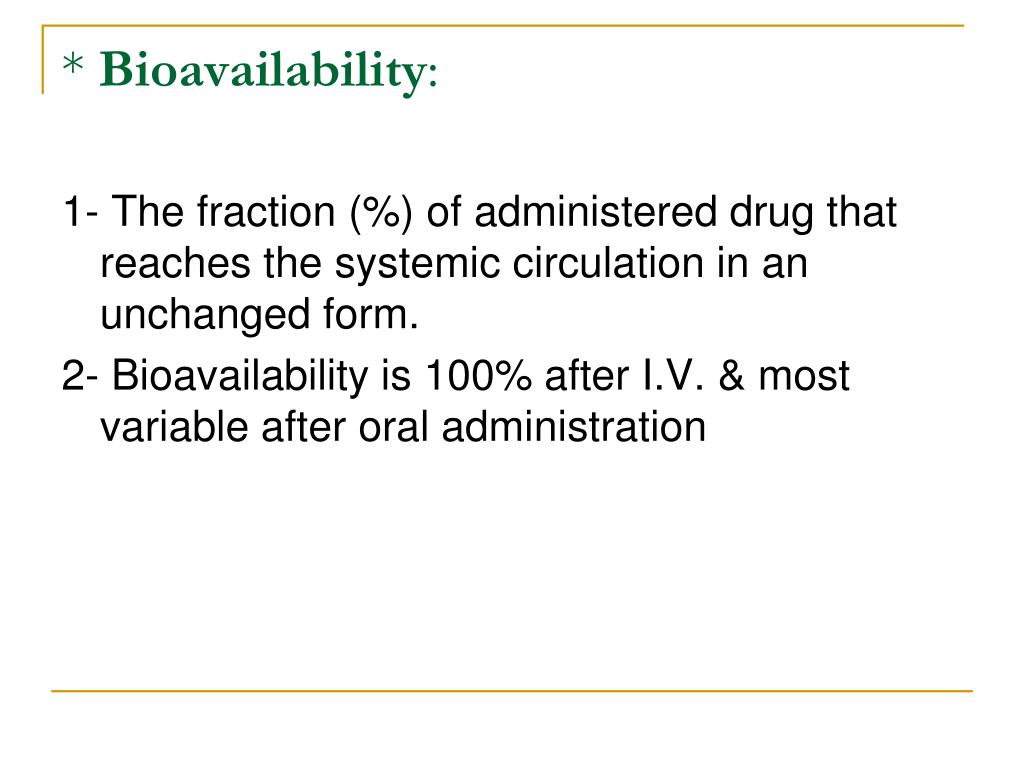 * Bioavailability:

1- The fraction (%) of administered drug that reaches the systemic circulation in an unchanged form.

2- Bioavailability is 100% after I.V. & most variable after oral administration